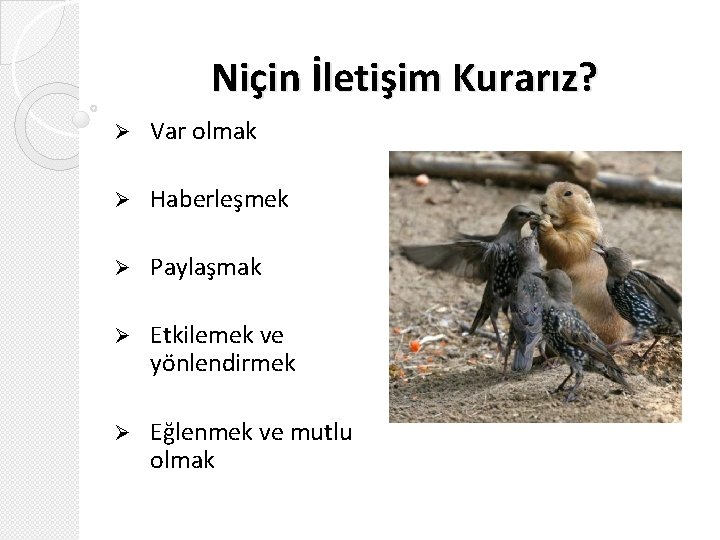 Niçin İletişim Kurarız?

➢ Var olmak

➢ Haberleşmek

➢ Paylaşmak

➢ Etkilemek ve yönlendirmek

➢ Eğlenmek ve mutlu olmak